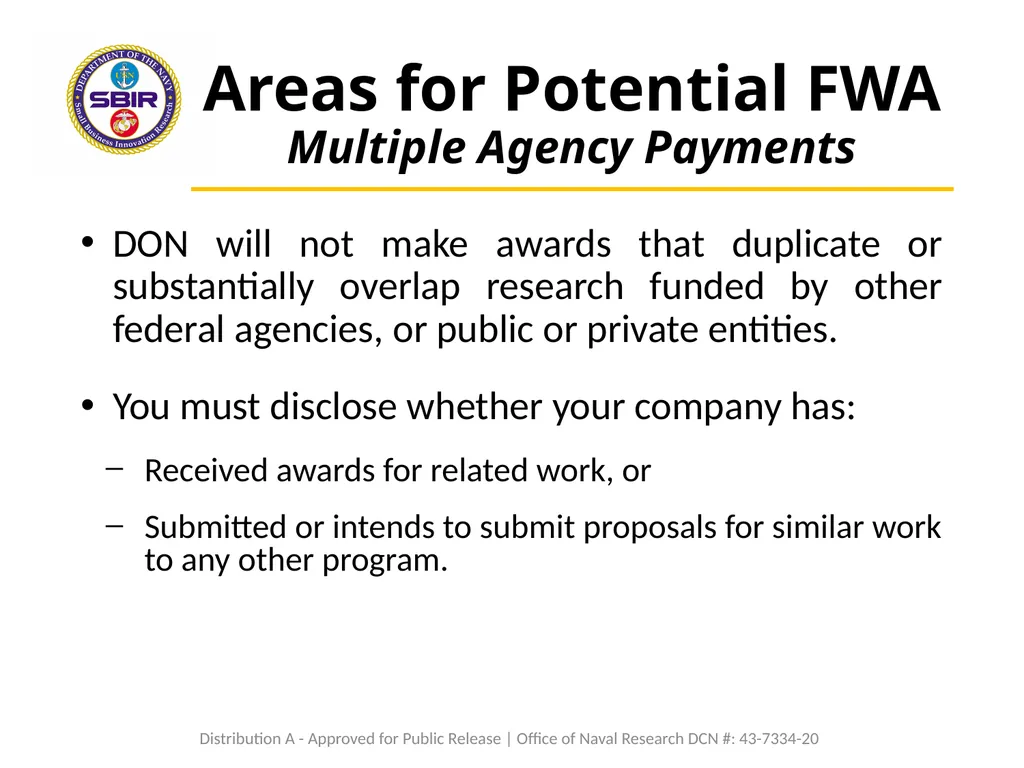 DEPARTMENT OF THE NAVY
SBIR
Small Business Innovation Research

Areas for Potential FWA
Multiple Agency Payments

• DON will not make awards that duplicate or substantially overlap research funded by other federal agencies, or public or private entities.

• You must disclose whether your company has:

– Received awards for related work, or

– Submitted or intends to submit proposals for similar work to any other program.

Distribution A - Approved for Public Release | Office of Naval Research DCN #: 43-7334-20